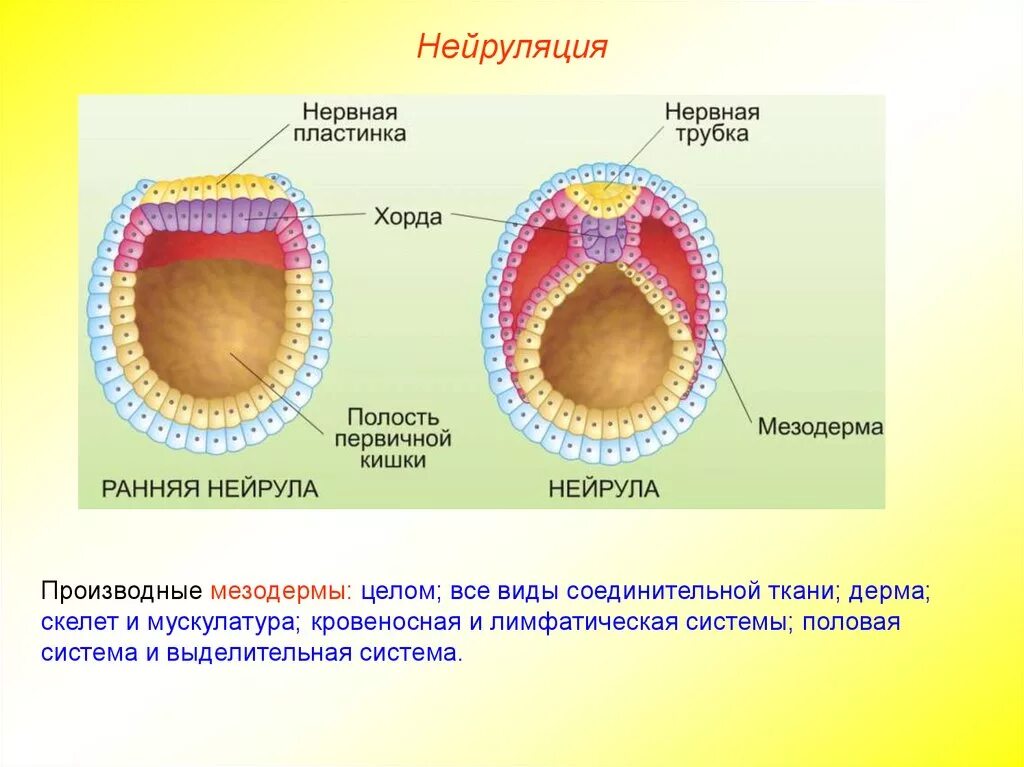 Нейруляция

Нервная пластинка

Нервная трубка

Хорда

Полость первичной кишки

Мезодерма

РАННЯЯ НЕЙРУЛА

НЕЙРУЛА

Производные мезодермы: целом; все виды соединительной ткани; дерма; скелет и мускулатура; кровеносная и лимфатическая системы; половая система и выделительная система.